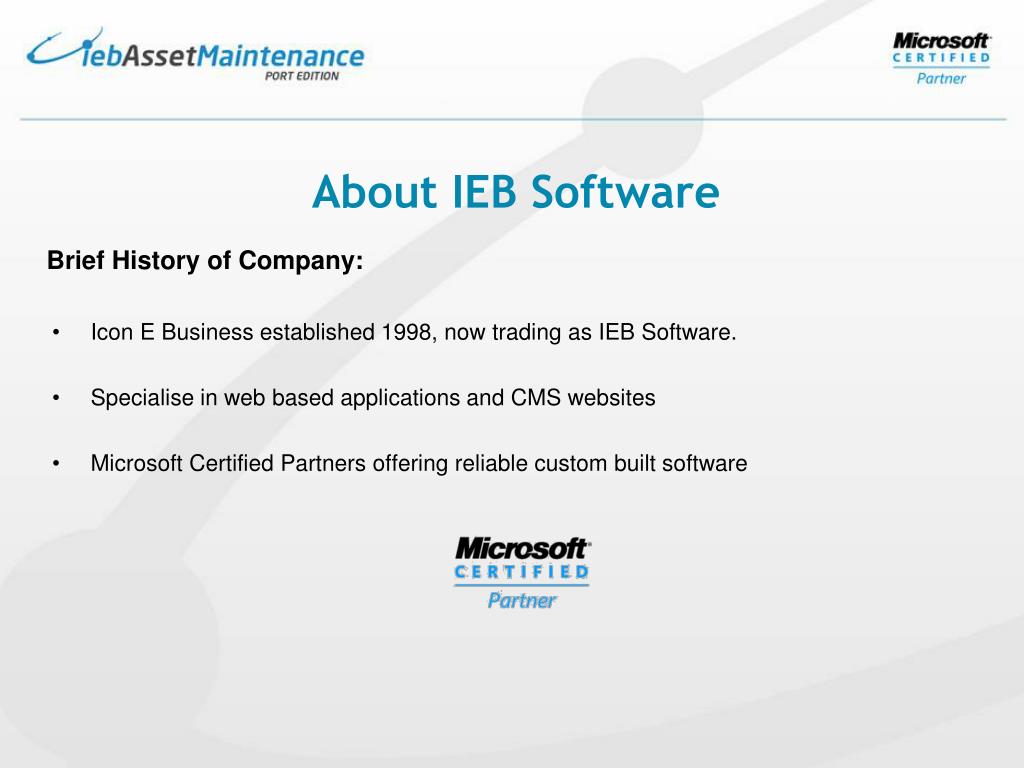 iebAssetMaintenance
PORT EDITION

Microsoft
CERTIFIED
Partner

About IEB Software

Brief History of Company:

• Icon E Business established 1998, now trading as IEB Software.

• Specialise in web based applications and CMS websites

• Microsoft Certified Partners offering reliable custom built software

Microsoft
CERTIFIED
Partner